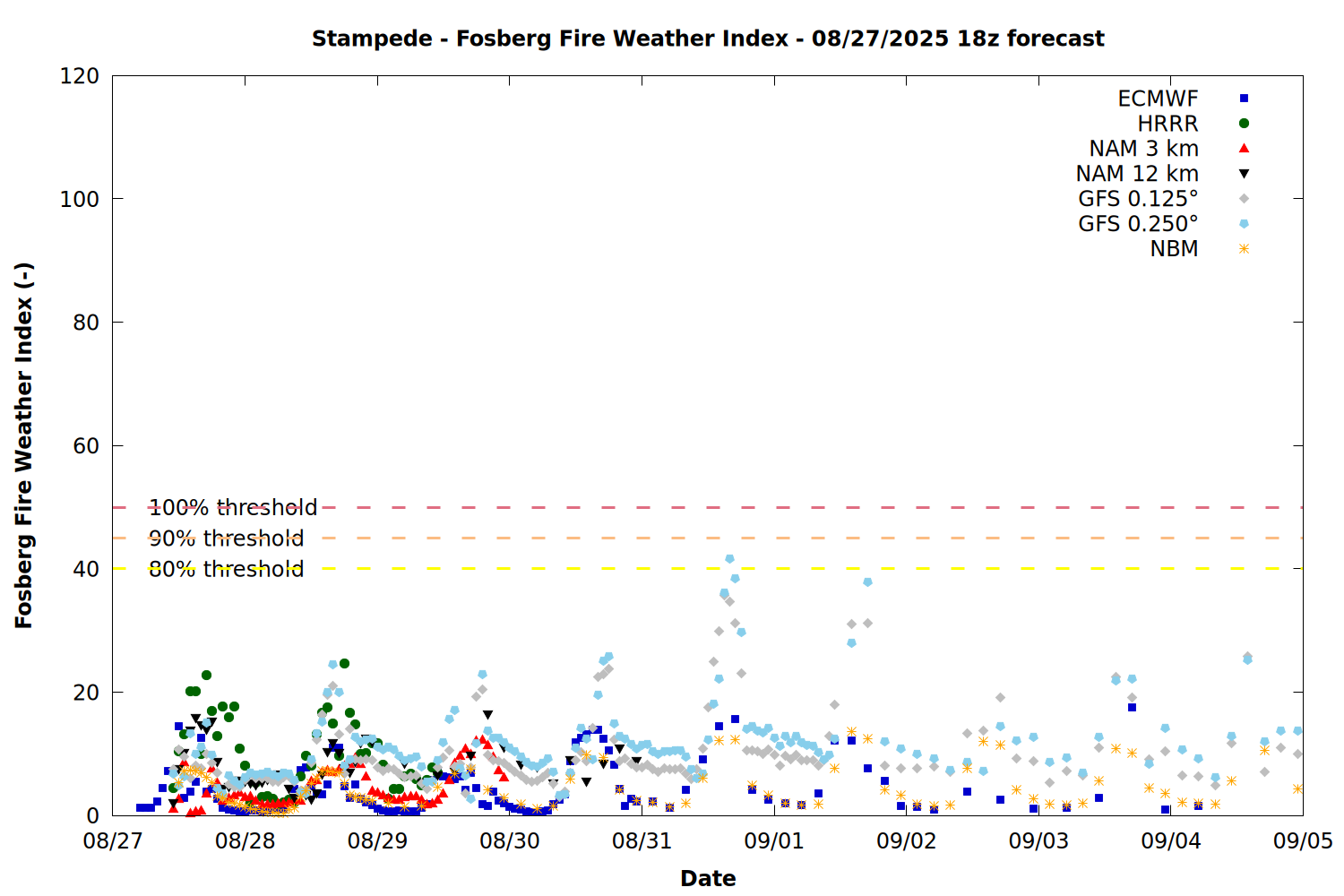 Stampede - Fosberg Fire Weather Index - 08/27/2025 18z forecast

Fosberg Fire Weather Index (-)

120
100
80
60
40
20
0

ECMWF
HRRR
NAM 3 km
NAM 12 km
GFS 0.125°
GFS 0.250°
NBM

100% threshold
90% threshold
80% threshold

08/27
08/28
08/29
08/30
08/31
09/01
09/02
09/03
09/04
09/05

Date